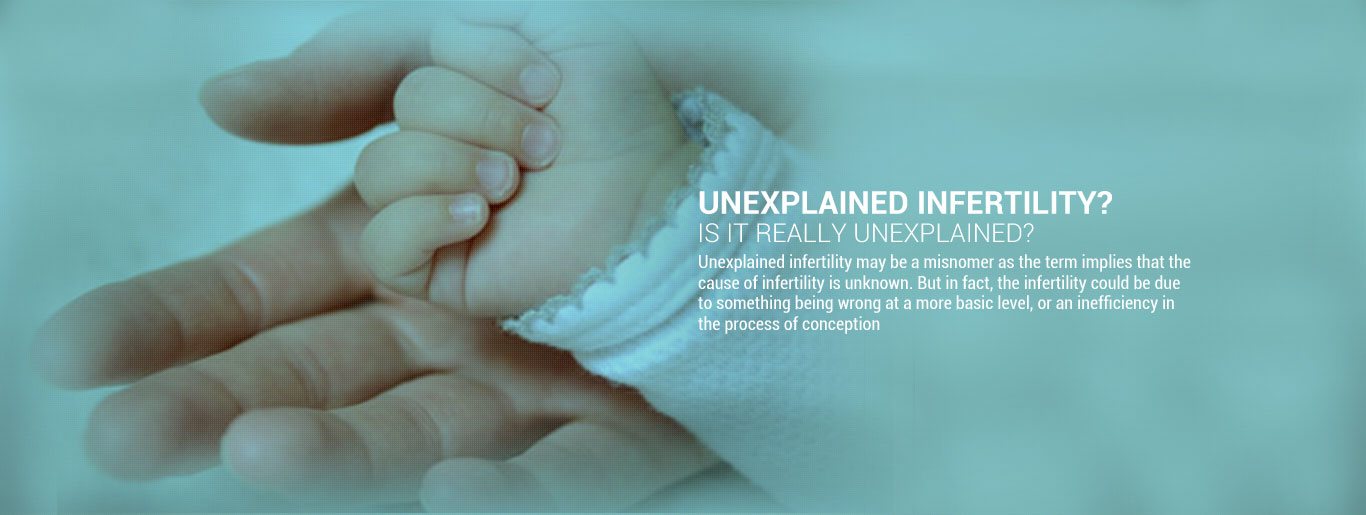 UNEXPLAINED INFERTILITY?
IS IT REALLY UNEXPLAINED?

Unexplained infertility may be a misnomer as the term implies that the cause of infertility is unknown. But in fact, the infertility could be due to something being wrong at a more basic level, or an inefficiency in the process of conception